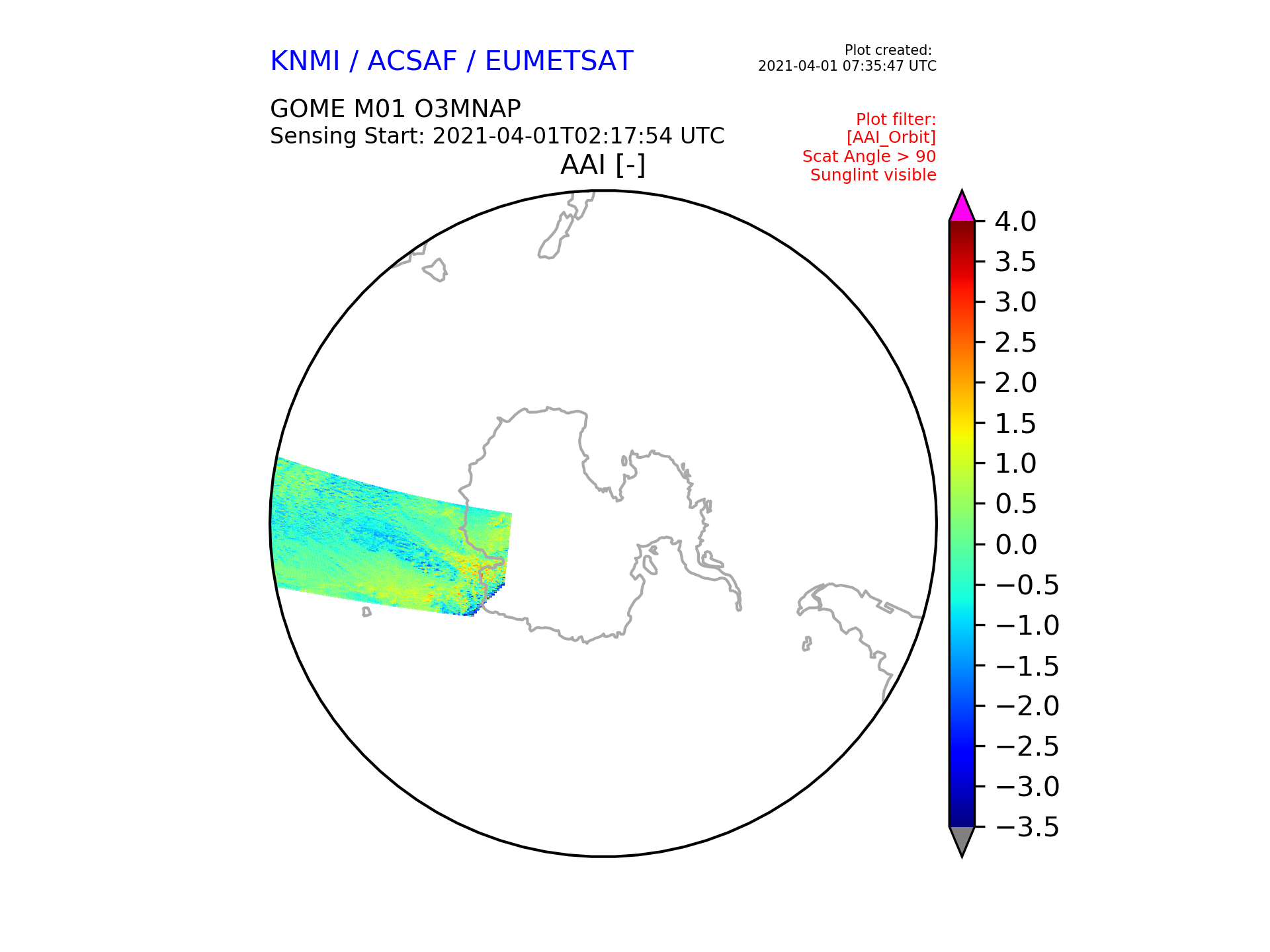 KNMI / ACSAF / EUMETSAT

Plot created:
2021-04-01 07:35:47 UTC

GOME M01 O3MNAP
Sensing Start: 2021-04-01T02:17:54 UTC

Plot filter:
[AAI_Orbit]
Scat Angle > 90
Sunglint visible

AAI [-]

4.0
3.5
3.0
2.5
2.0
1.5
1.0
0.5
0.0
−0.5
−1.0
−1.5
−2.0
−2.5
−3.0
−3.5